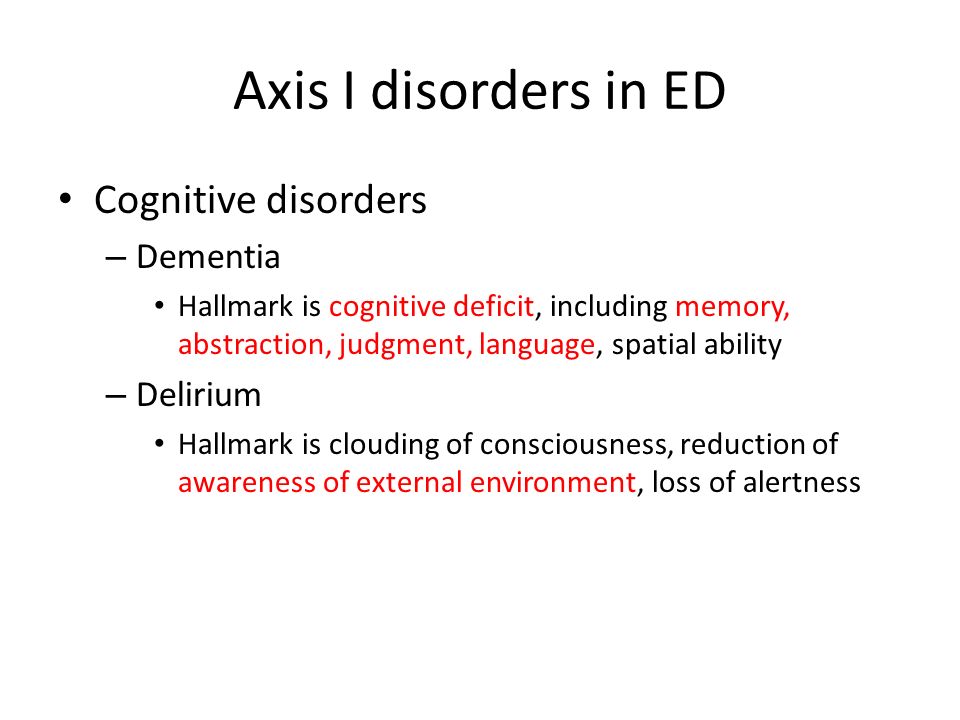 Axis I disorders in ED

• Cognitive disorders
– Dementia
• Hallmark is cognitive deficit, including memory, abstraction, judgment, language, spatial ability
– Delirium
• Hallmark is clouding of consciousness, reduction of awareness of external environment, loss of alertness